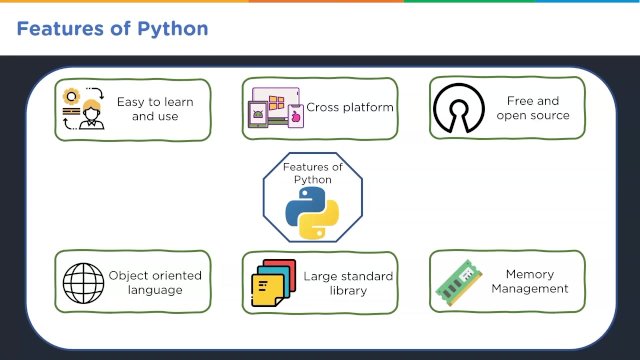 Features of Python

Easy to learn and use

Cross platform

Free and open source

Features of Python

Object oriented language

Large standard library

Memory Management